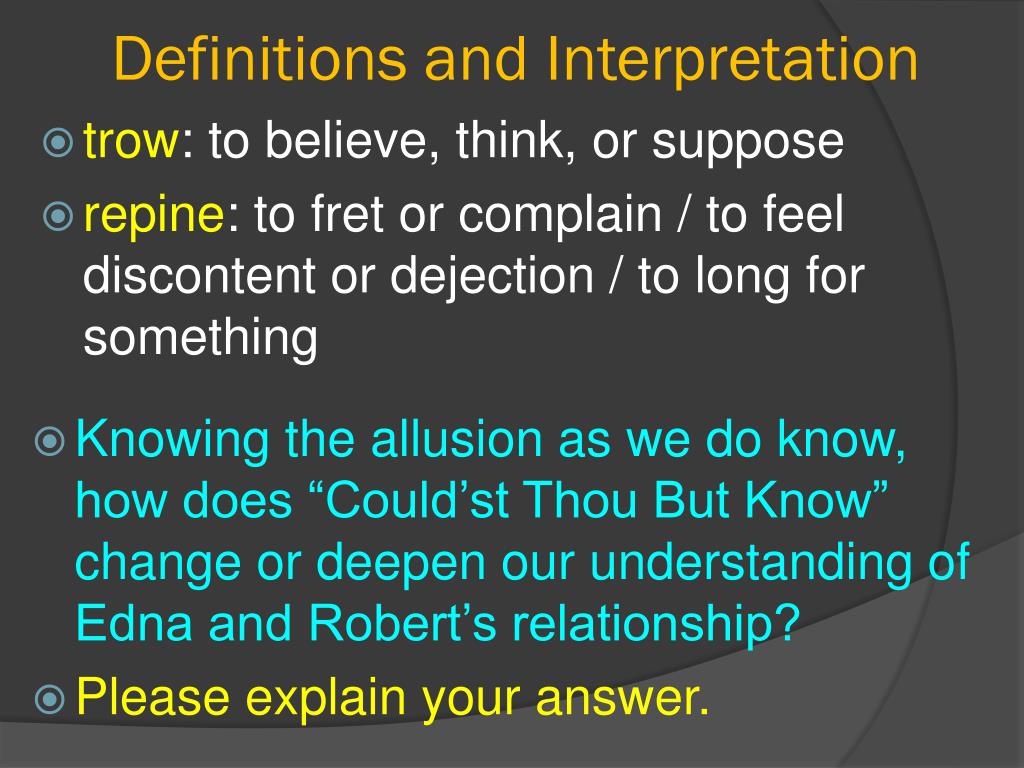 Definitions and Interpretation

trow: to believe, think, or suppose

repine: to fret or complain / to feel discontent or dejection / to long for something

Knowing the allusion as we do know, how does “Could’st Thou But Know” change or deepen our understanding of Edna and Robert’s relationship?

Please explain your answer.